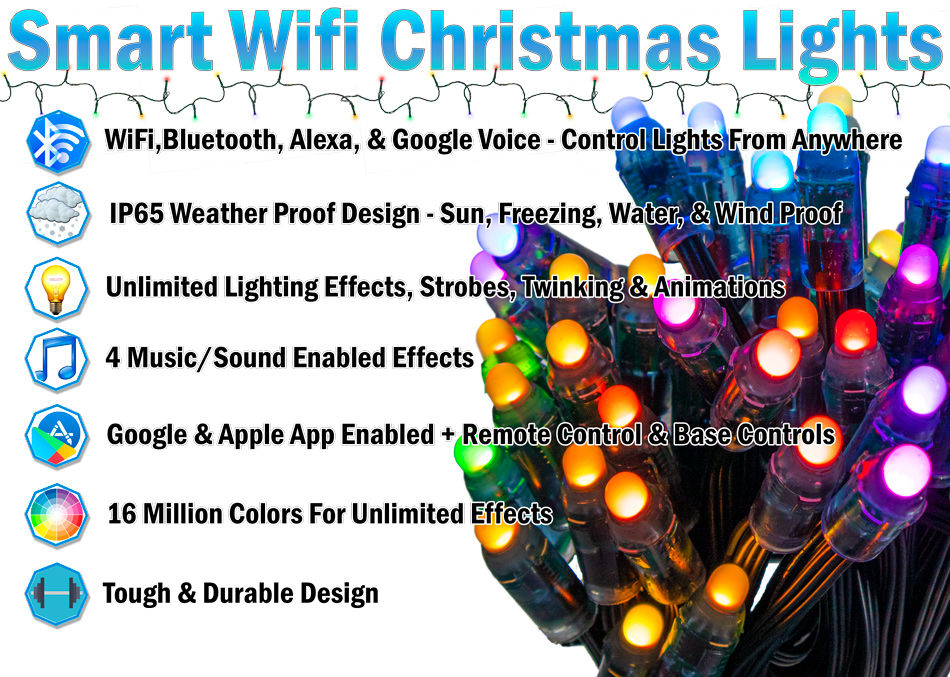 Smart Wifi Christmas Lights

WiFi,Bluetooth, Alexa, & Google Voice - Control Lights From Anywhere

IP65 Weather Proof Design - Sun, Freezing, Water, & Wind Proof

Unlimited Lighting Effects, Strobes, Twinking & Animations

4 Music/Sound Enabled Effects

Google & Apple App Enabled + Remote Control & Base Controls

16 Million Colors For Unlimited Effects

Tough & Durable Design